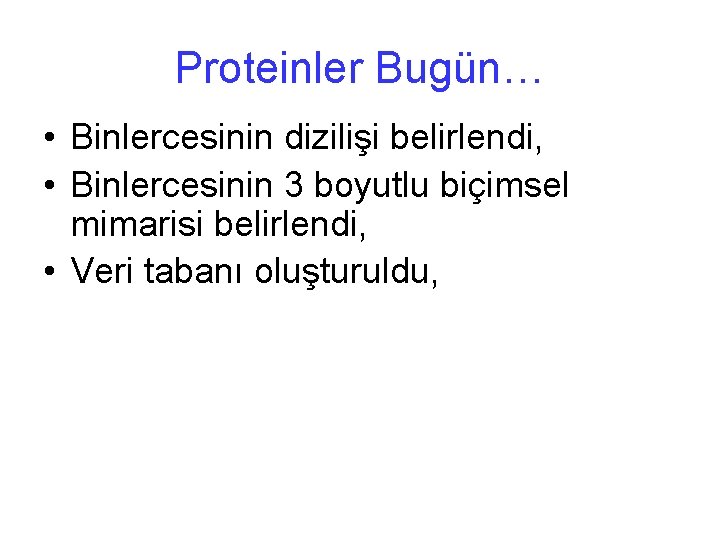 Proteinler Bugün…

• Binlercesinin dizilişi belirlendi,
• Binlercesinin 3 boyutlu biçimsel mimarisi belirlendi,
• Veri tabanı oluşturuldu,